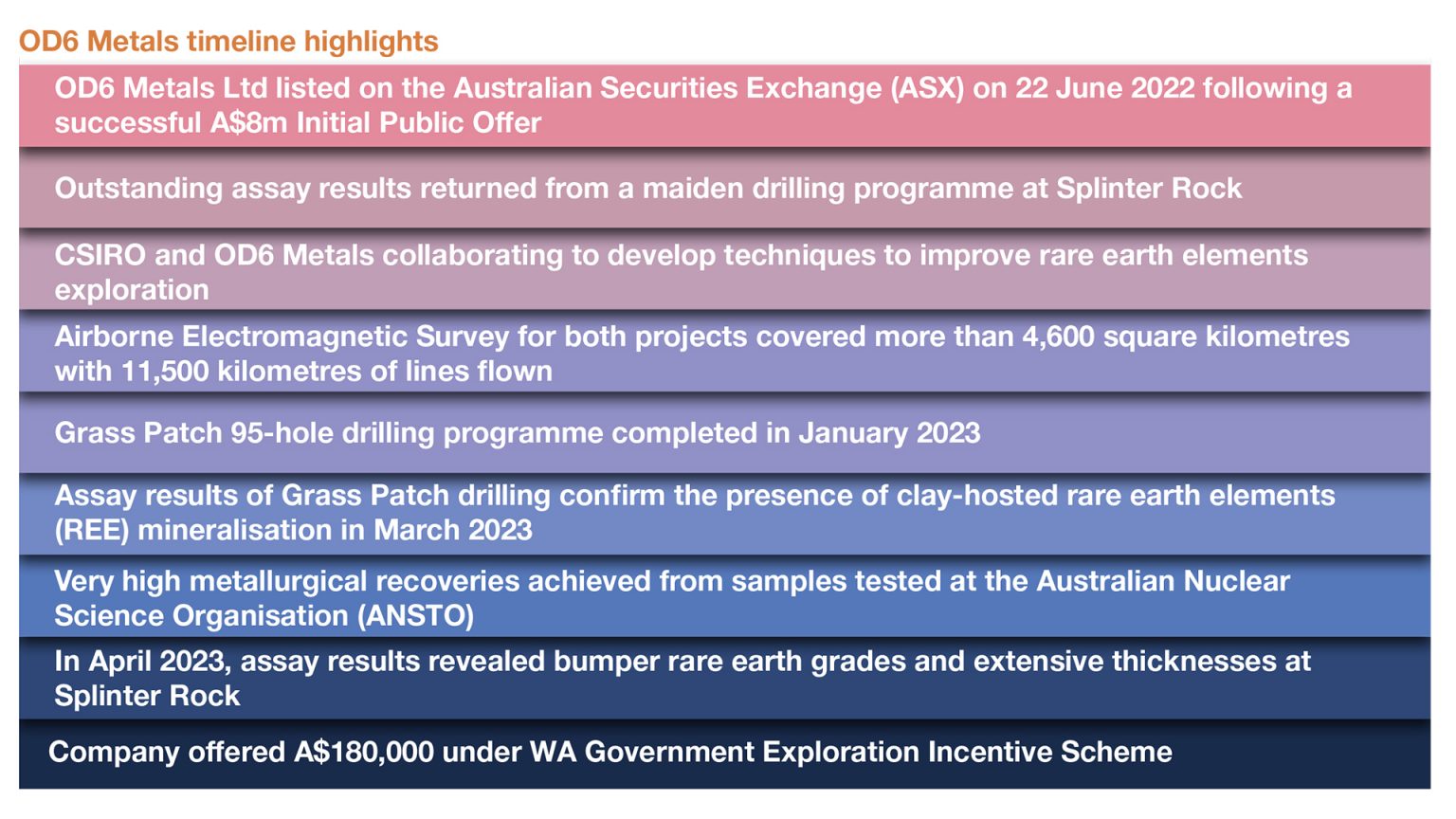 OD6 Metals timeline highlights

OD6 Metals Ltd listed on the Australian Securities Exchange (ASX) on 22 June 2022 following a successful A$8m Initial Public Offer

Outstanding assay results returned from a maiden drilling programme at Splinter Rock

CSIRO and OD6 Metals collaborating to develop techniques to improve rare earth elements exploration

Airborne Electromagnetic Survey for both projects covered more than 4,600 square kilometres with 11,500 kilometres of lines flown

Grass Patch 95-hole drilling programme completed in January 2023

Assay results of Grass Patch drilling confirm the presence of clay-hosted rare earth elements (REE) mineralisation in March 2023

Very high metallurgical recoveries achieved from samples tested at the Australian Nuclear Science Organisation (ANSTO)

In April 2023, assay results revealed bumper rare earth grades and extensive thicknesses at Splinter Rock

Company offered A$180,000 under WA Government Exploration Incentive Scheme